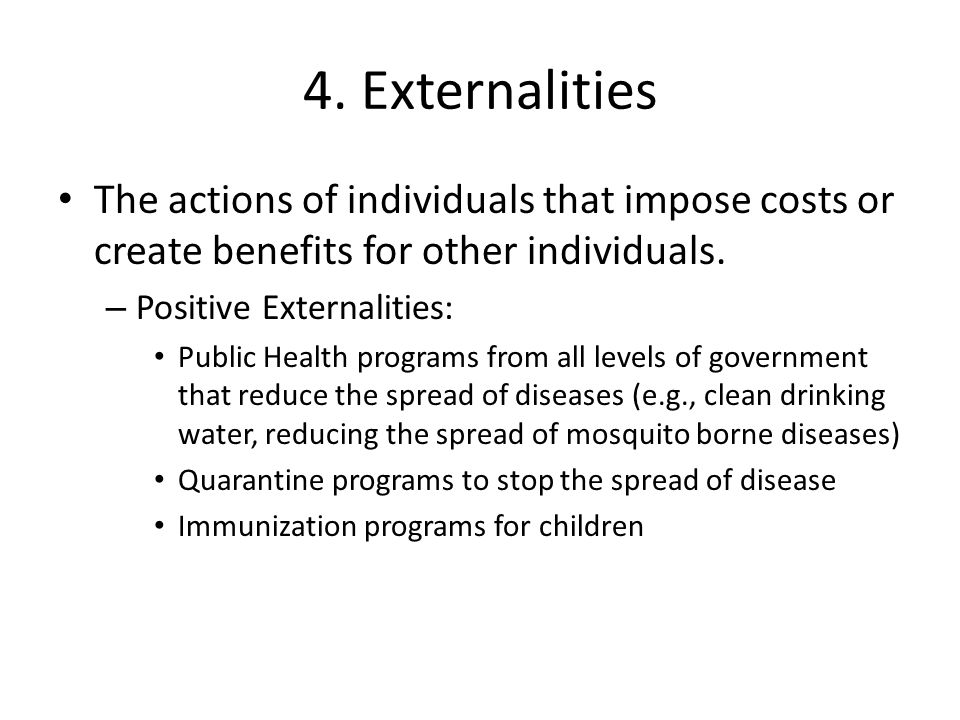 4. Externalities

• The actions of individuals that impose costs or create benefits for other individuals.

– Positive Externalities:

• Public Health programs from all levels of government that reduce the spread of diseases (e.g., clean drinking water, reducing the spread of mosquito borne diseases)

• Quarantine programs to stop the spread of disease

• Immunization programs for children